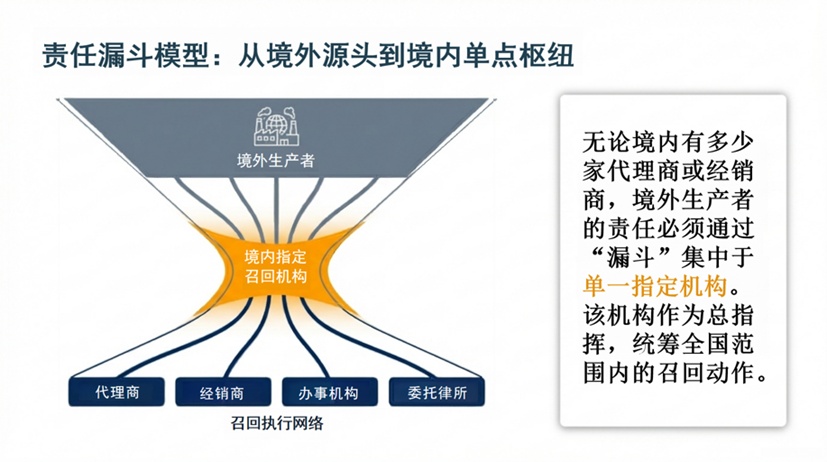 责任漏斗模型：从境外源头到境内单点枢纽

境外生产者

境内指定召回机构

代理商

经销商

办事机构

委托律所

召回执行网络

无论境内有多少家代理商或经销商，境外生产者的责任必须通过“漏斗”集中于单一指定机构。该机构作为总指挥，统筹全国范围内的召回动作。